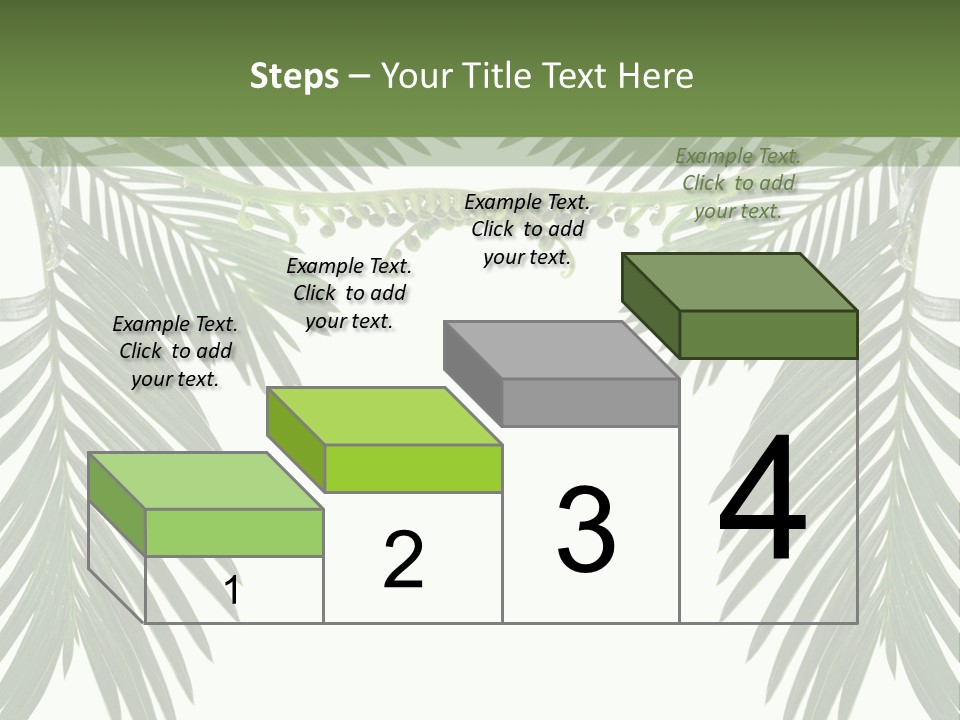 Steps – Your Title Text Here

Example Text. Click to add your text.

Example Text. Click to add your text.

Example Text. Click to add your text.

Example Text. Click to add your text.

1

2

3

4